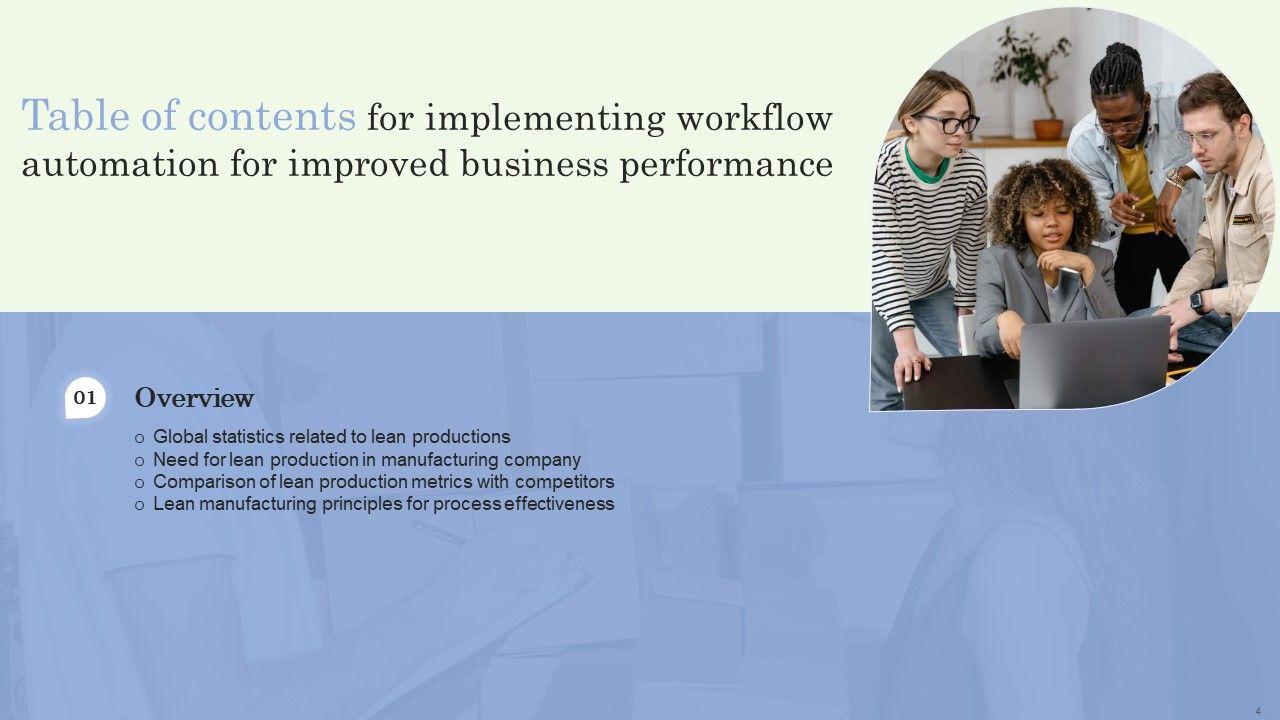 Table of contents for implementing workflow automation for improved business performance

01

Overview

o Global statistics related to lean productions
o Need for lean production in manufacturing company
o Comparison of lean production metrics with competitors
o Lean manufacturing principles for process effectiveness

4